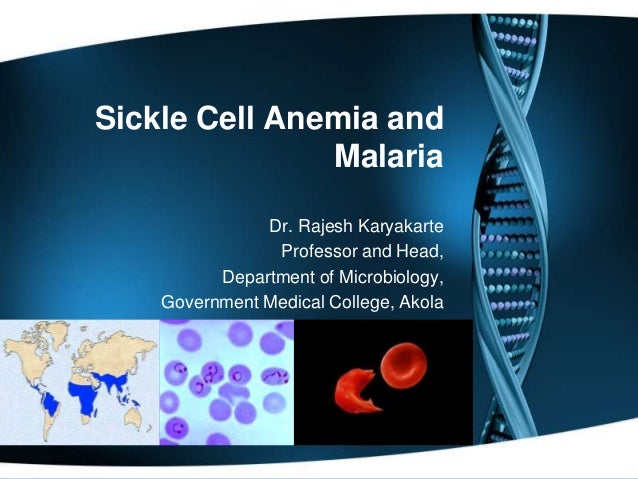 Sickle Cell Anemia and Malaria

Dr. Rajesh Karyakarte
Professor and Head,
Department of Microbiology,
Government Medical College, Akola